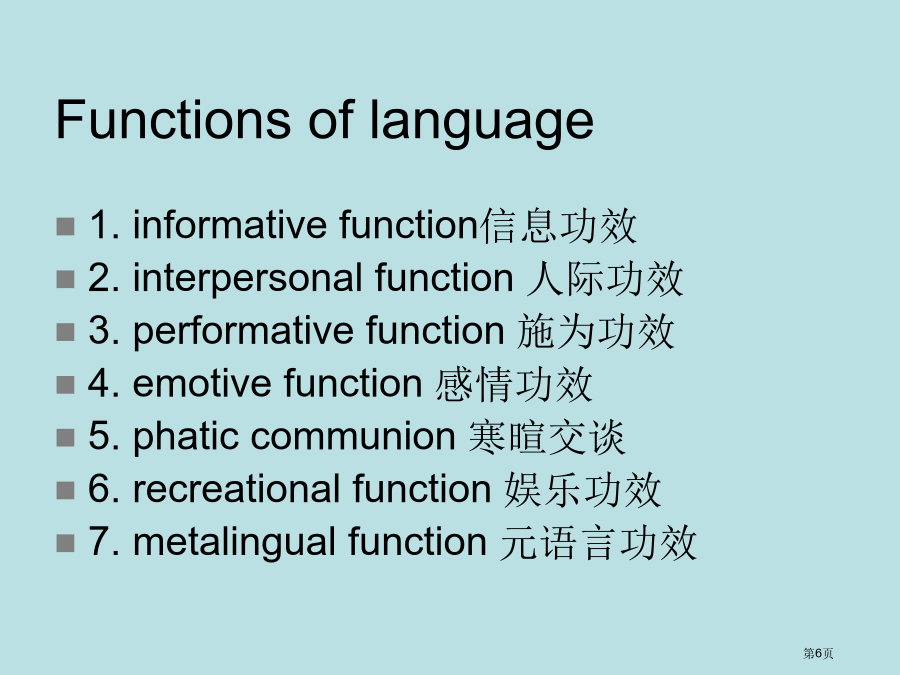 Functions of language

1. informative function信息功效
2. interpersonal function 人际功效
3. performative function 施为功效
4. emotive function 感情功效
5. phatic communion 寒暄交谈
6. recreational function 娱乐功效
7. metalingual function 元语言功效

第6页